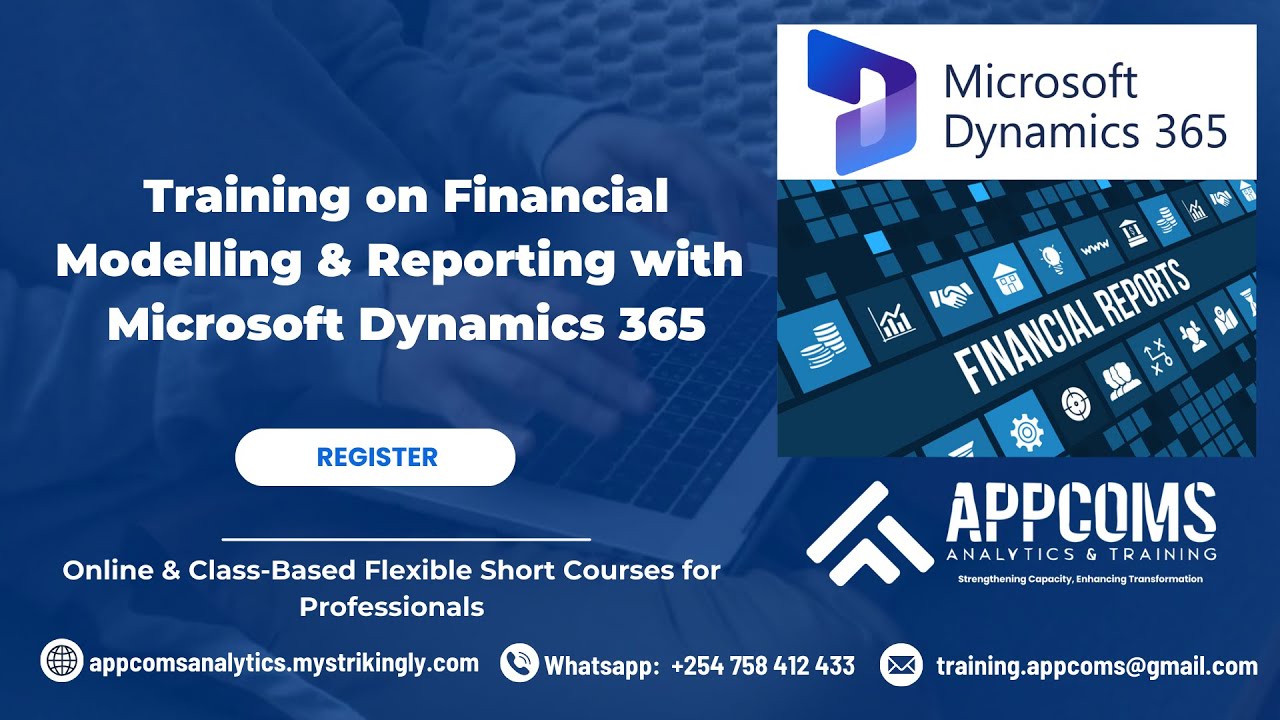 Training on Financial Modelling & Reporting with Microsoft Dynamics 365

REGISTER

Online & Class-Based Flexible Short Courses for Professionals

Microsoft Dynamics 365

www

FINANCIAL REPORTS

APPCOMS
ANALYTICS & TRAINING
Strengthening Capacity, Enhancing Transformation

appcomsanalytics.mystrikingly.com

Whatsapp: +254 758 412 433

training.appcoms@gmail.com